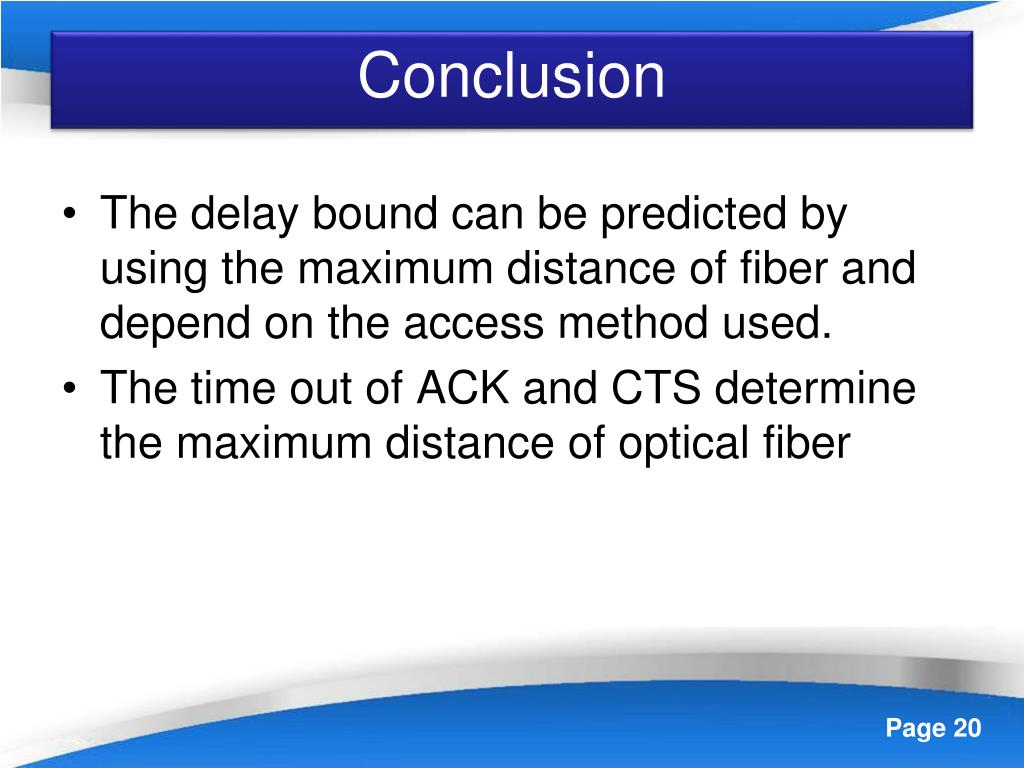 Conclusion

• The delay bound can be predicted by using the maximum distance of fiber and depend on the access method used.
• The time out of ACK and CTS determine the maximum distance of optical fiber

Page 20